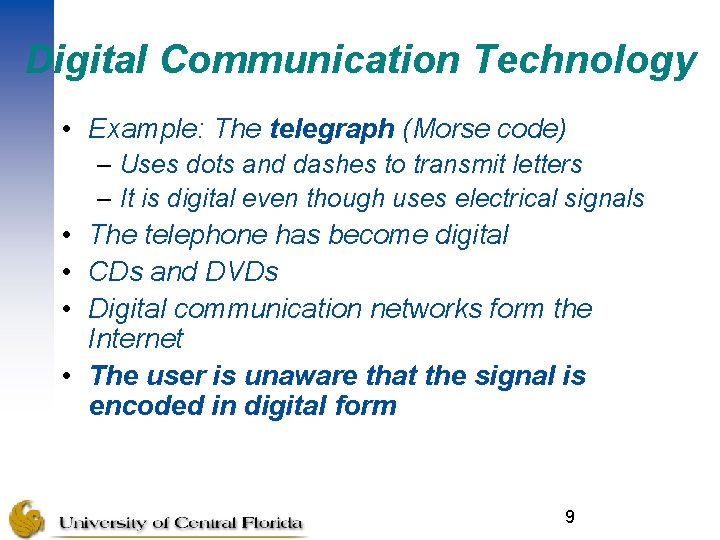 Digital Communication Technology

• Example: The telegraph (Morse code)
– Uses dots and dashes to transmit letters
– It is digital even though uses electrical signals
• The telephone has become digital
• CDs and DVDs
• Digital communication networks form the Internet
• The user is unaware that the signal is encoded in digital form

University of Central Florida

9